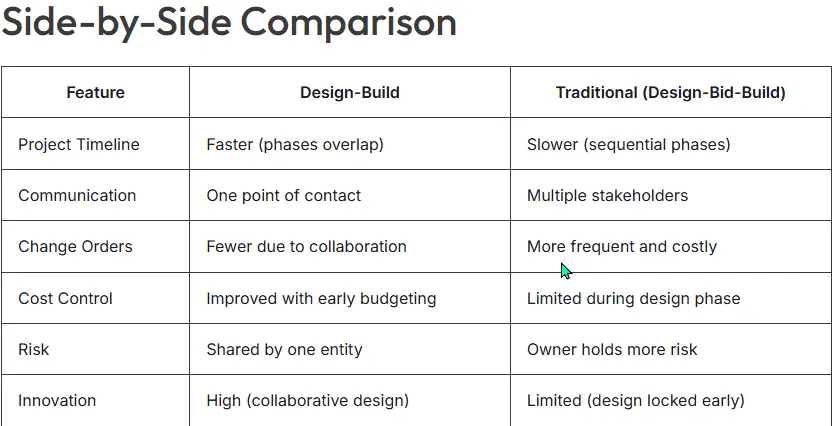 Side-by-Side Comparison

| Feature | Design-Build | Traditional (Design-Bid-Build) |
|---|---|---|
| Project Timeline | Faster (phases overlap) | Slower (sequential phases) |
| Communication | One point of contact | Multiple stakeholders |
| Change Orders | Fewer due to collaboration | More frequent and costly |
| Cost Control | Improved with early budgeting | Limited during design phase |
| Risk | Shared by one entity | Owner holds more risk |
| Innovation | High (collaborative design) | Limited (design locked early) |